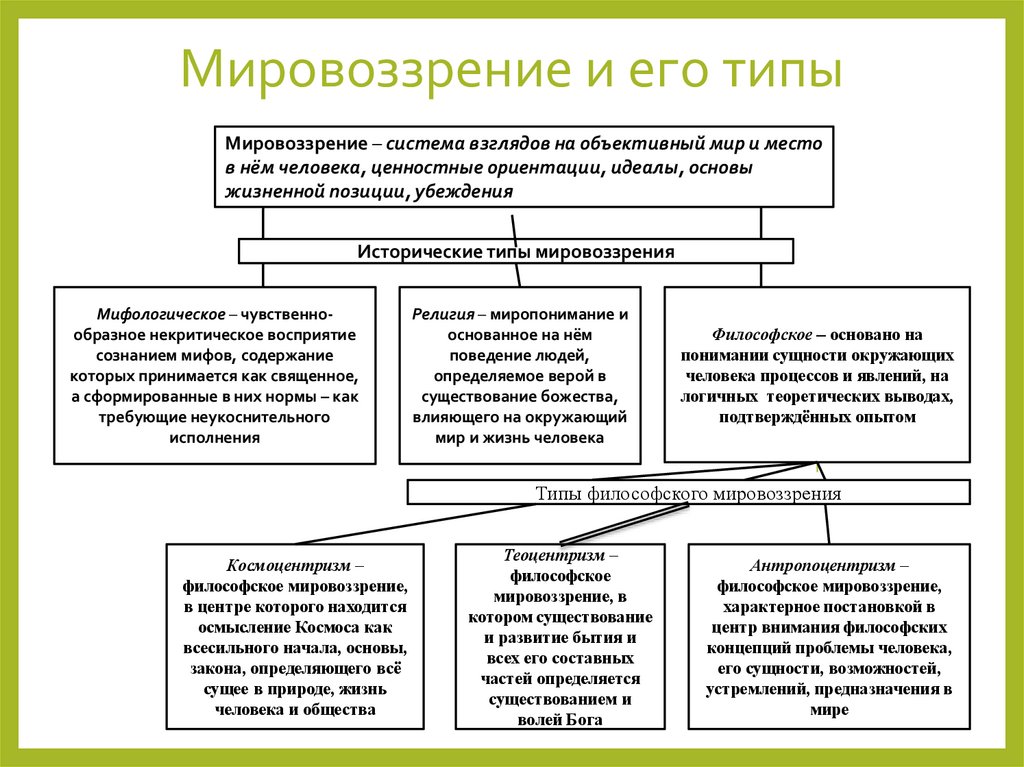 Мировоззрение и его типы

Мировоззрение – система взглядов на объективный мир и место в нём человека, ценностные ориентации, идеалы, основы жизненной позиции, убеждения

Исторические типы мировоззрения

Мифологическое – чувственно-образное некритическое восприятие сознанием мифов, содержание которых принимается как священное, а сформированные в них нормы – как требующие неукоснительного исполнения

Религия – миропонимание и основанное на нём поведение людей, определяемое верой в существование божества, влияющего на окружающий мир и жизнь человека

Философское – основано на понимании сущности окружающих человека процессов и явлений, на логичных теоретических выводах, подтверждённых опытом

Типы философского мировоззрения

Космоцентризм – философское мировоззрение, в центре которого находится осмысление Космоса как всесильного начала, основы, закона, определяющего всё сущее в природе, жизнь человека и общества

Теоцентризм – философское мировоззрение, в котором существование и развитие бытия и всех его составных частей определяется существованием и волей Бога

Антропоцентризм – философское мировоззрение, характерное постановкой в центр внимания философских концепций проблемы человека, его сущности, возможностей, устремлений, предназначения в мире